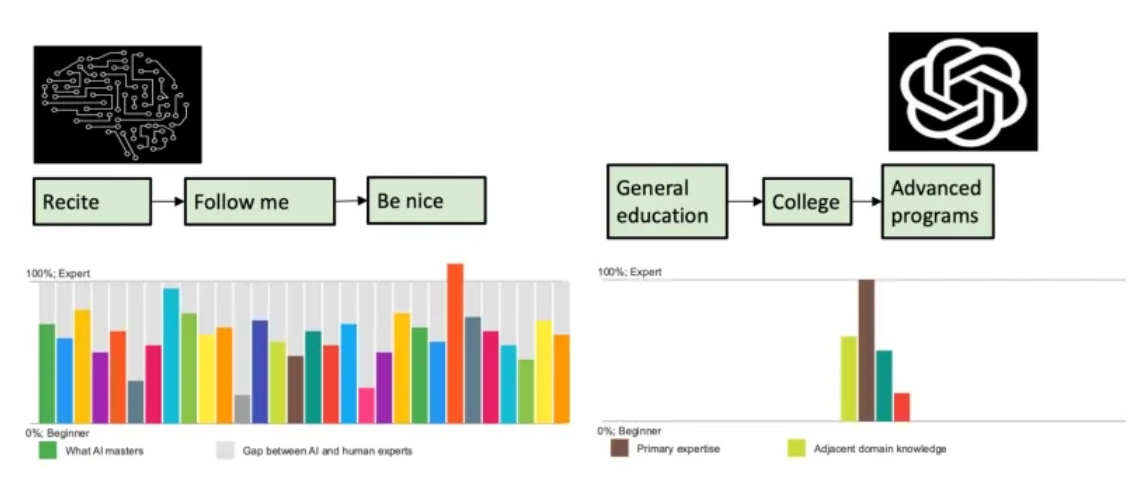 Recite

Follow me

Be nice

100%; Expert

0%; Beginner

What AI masters

Gap between AI and human experts

General education

College

Advanced programs

100%; Expert

0%; Beginner

Primary expertise

Adjacent domain knowledge